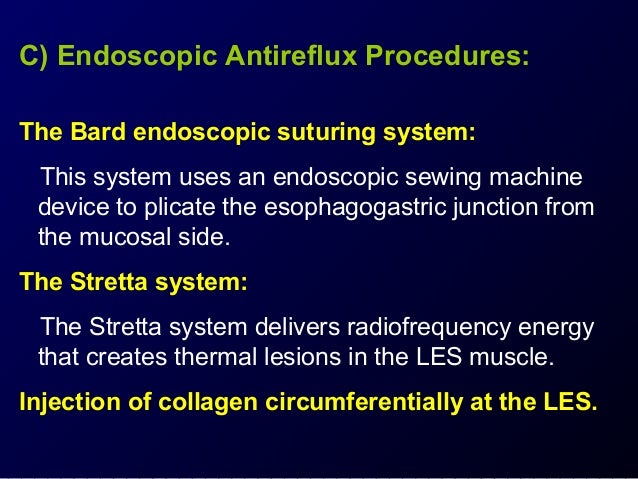 C) Endoscopic Antireflux Procedures:

The Bard endoscopic suturing system:

This system uses an endoscopic sewing machine device to plicate the esophagogastric junction from the mucosal side.

The Stretta system:

The Stretta system delivers radiofrequency energy that creates thermal lesions in the LES muscle.

Injection of collagen circumferentially at the LES.